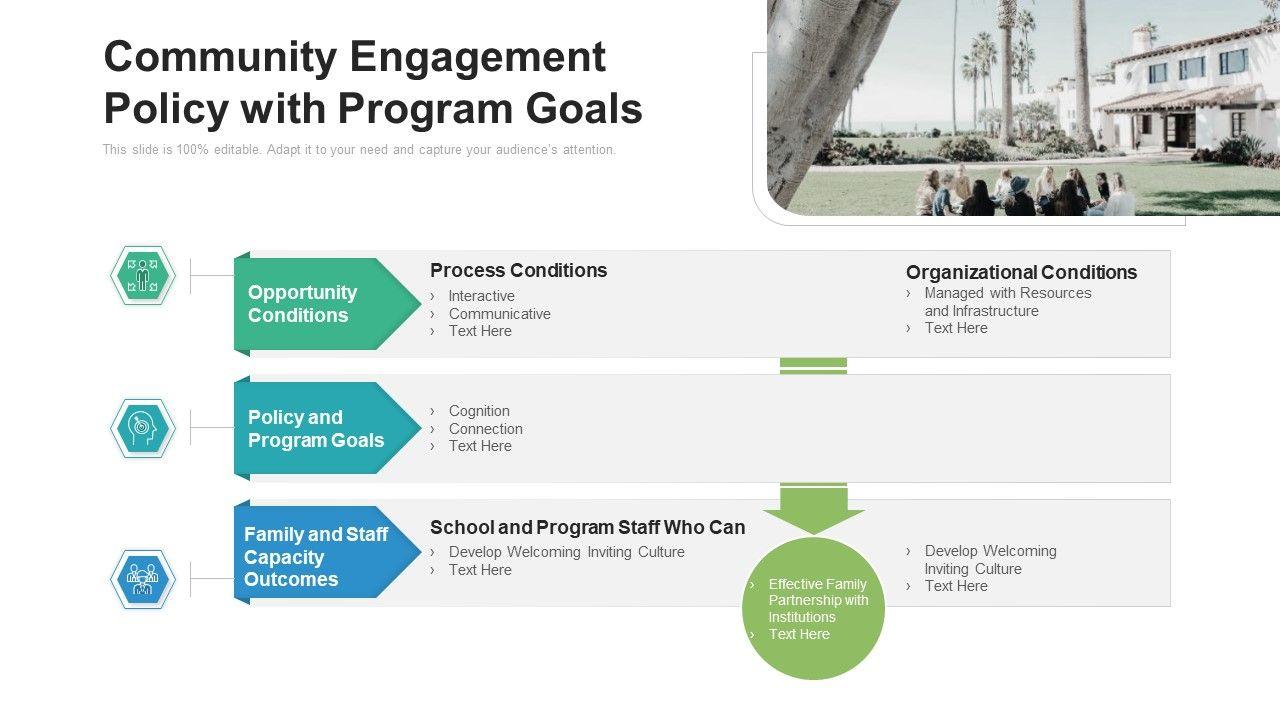 Community Engagement Policy with Program Goals

This slide is 100% editable. Adapt it to your need and capture your audience's attention.

Opportunity Conditions

Process Conditions
› Interactive
› Communicative
› Text Here

Organizational Conditions
› Managed with Resources and Infrastructure
› Text Here

Policy and Program Goals

› Cognition
› Connection
› Text Here

Family and Staff Capacity Outcomes

School and Program Staff Who Can
› Develop Welcoming Inviting Culture
› Text Here

› Effective Family Partnership with Institutions
› Text Here

› Develop Welcoming Inviting Culture
› Text Here